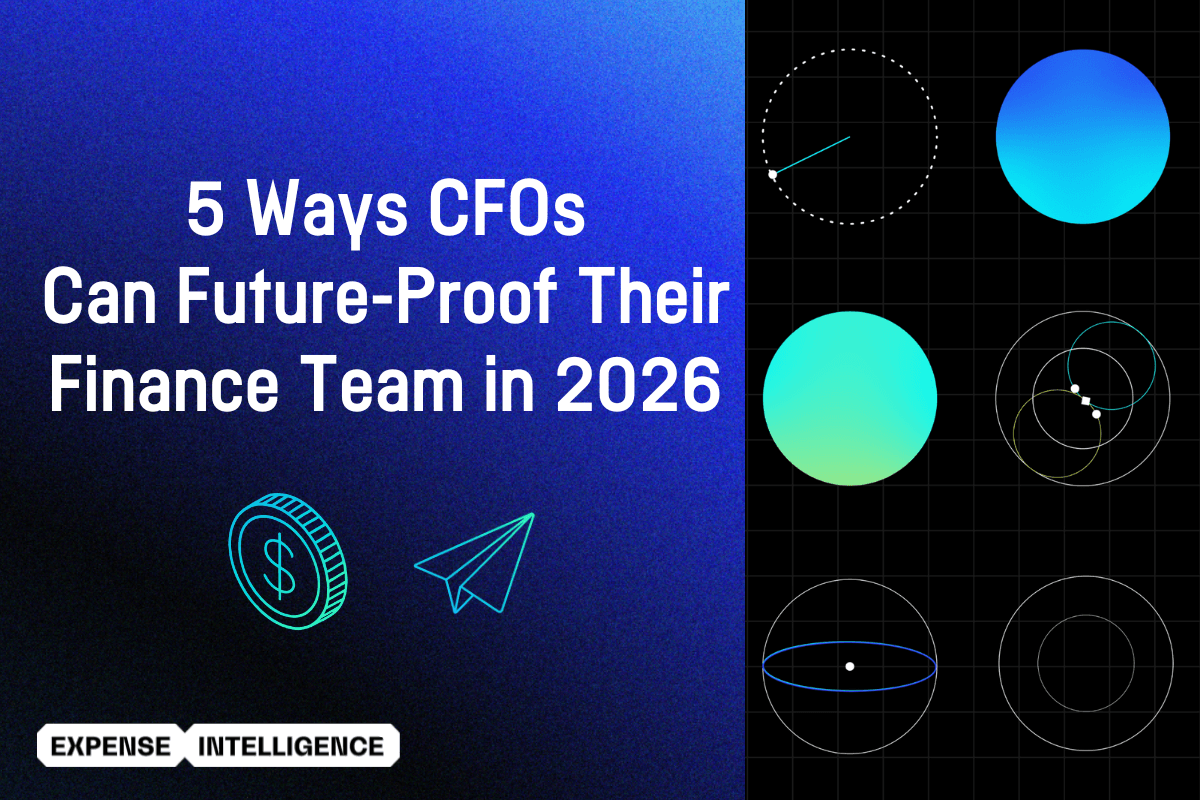 5 Ways CFOs Can Future-Proof Their Finance Team in 2026

$

EXPENSE INTELLIGENCE